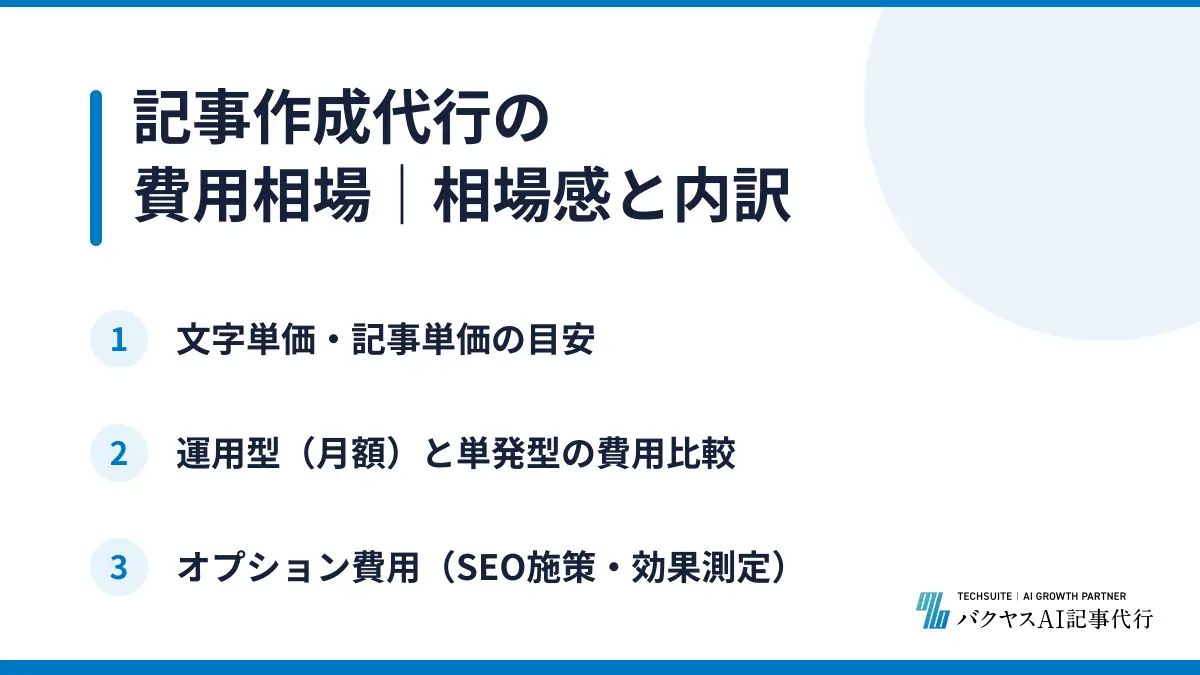 記事作成代行の
費用相場｜相場感と内訳

1 文字単価・記事単価の目安

2 運用型（月額）と単発型の費用比較

3 オプション費用（SEO施策・効果測定）

TECHSUITE | AI GROWTH PARTNER
バクヤスAI記事代行